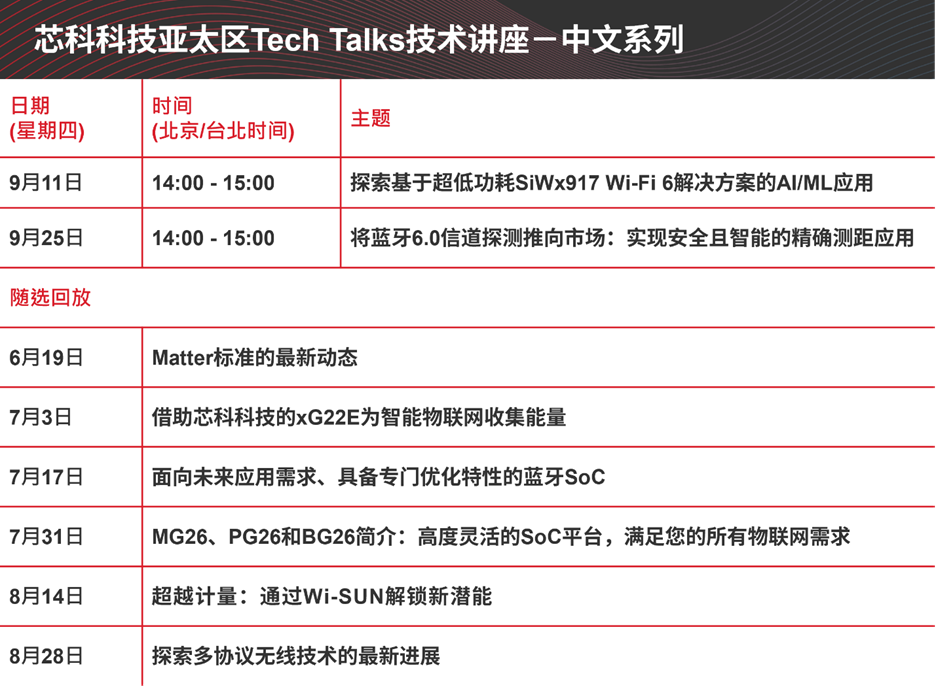 芯科科技亚太区Tech Talks技术讲座－中文系列

| 日期 (星期四) | 时间 (北京/台北时间) | 主题 |
|---|---|---|
| 9月11日 | 14:00 - 15:00 | 探索基于超低功耗SiWx917 Wi-Fi 6解决方案的AI/ML应用 |
| 9月25日 | 14:00 - 15:00 | 将蓝牙6.0信道探测推向市场：实现安全且智能的精确测距应用 |

随选回放

| | |
|---|---|
| 6月19日 | Matter标准的最新动态 |
| 7月3日 | 借助芯科科技的xG22E为智能物联网收集能量 |
| 7月17日 | 面向未来应用需求、具备专门优化特性的蓝牙SoC |
| 7月31日 | MG26、PG26和BG26简介：高度灵活的SoC平台，满足您的所有物联网需求 |
| 8月14日 | 超越计量：通过Wi-SUN解锁新潜能 |
| 8月28日 | 探索多协议无线技术的最新进展 |